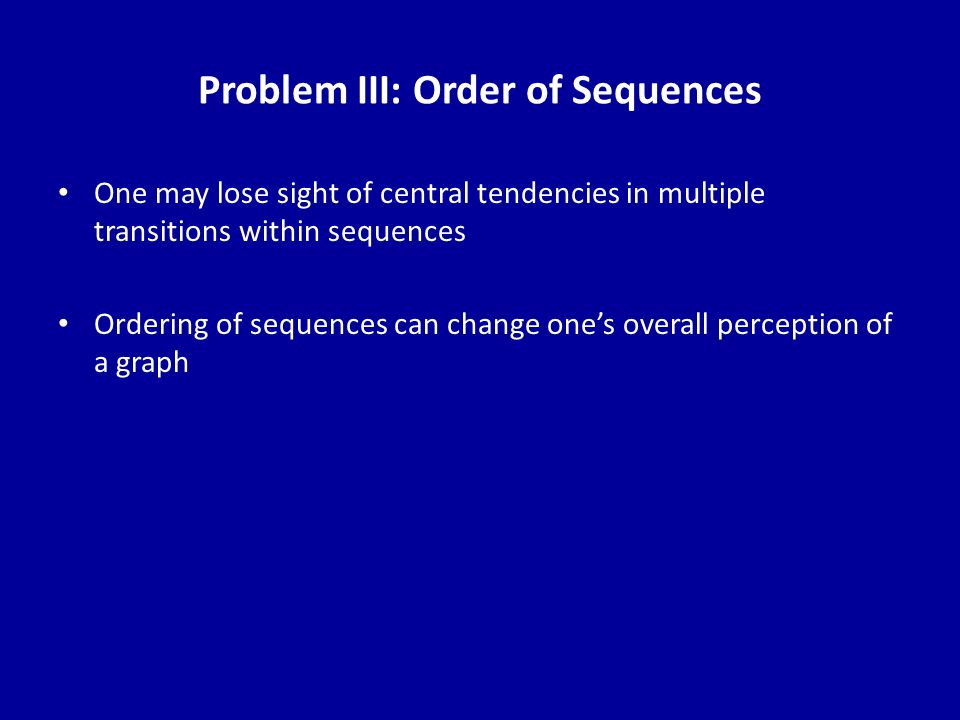 Problem III: Order of Sequences

• One may lose sight of central tendencies in multiple transitions within sequences

• Ordering of sequences can change one’s overall perception of a graph